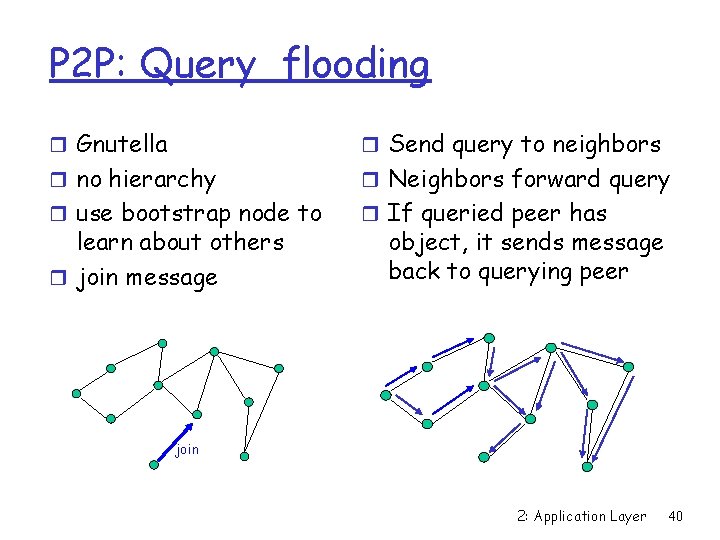 P2P: Query flooding

❒ Gnutella
❒ no hierarchy
❒ use bootstrap node to learn about others
❒ join message

❒ Send query to neighbors
❒ Neighbors forward query
❒ If queried peer has object, it sends message back to querying peer

join

2: Application Layer 40